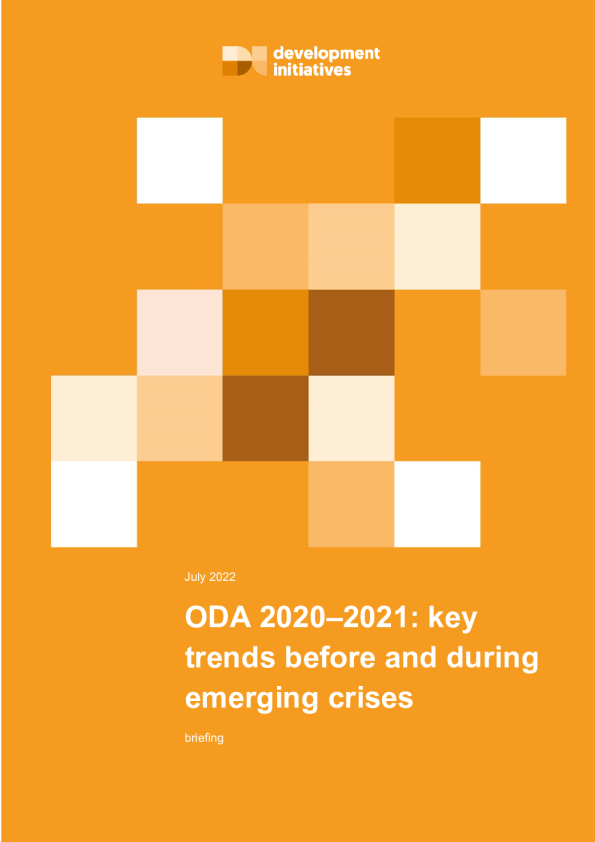 development initiatives

July 2022

ODA 2020–2021: key trends before and during emerging crises

briefing